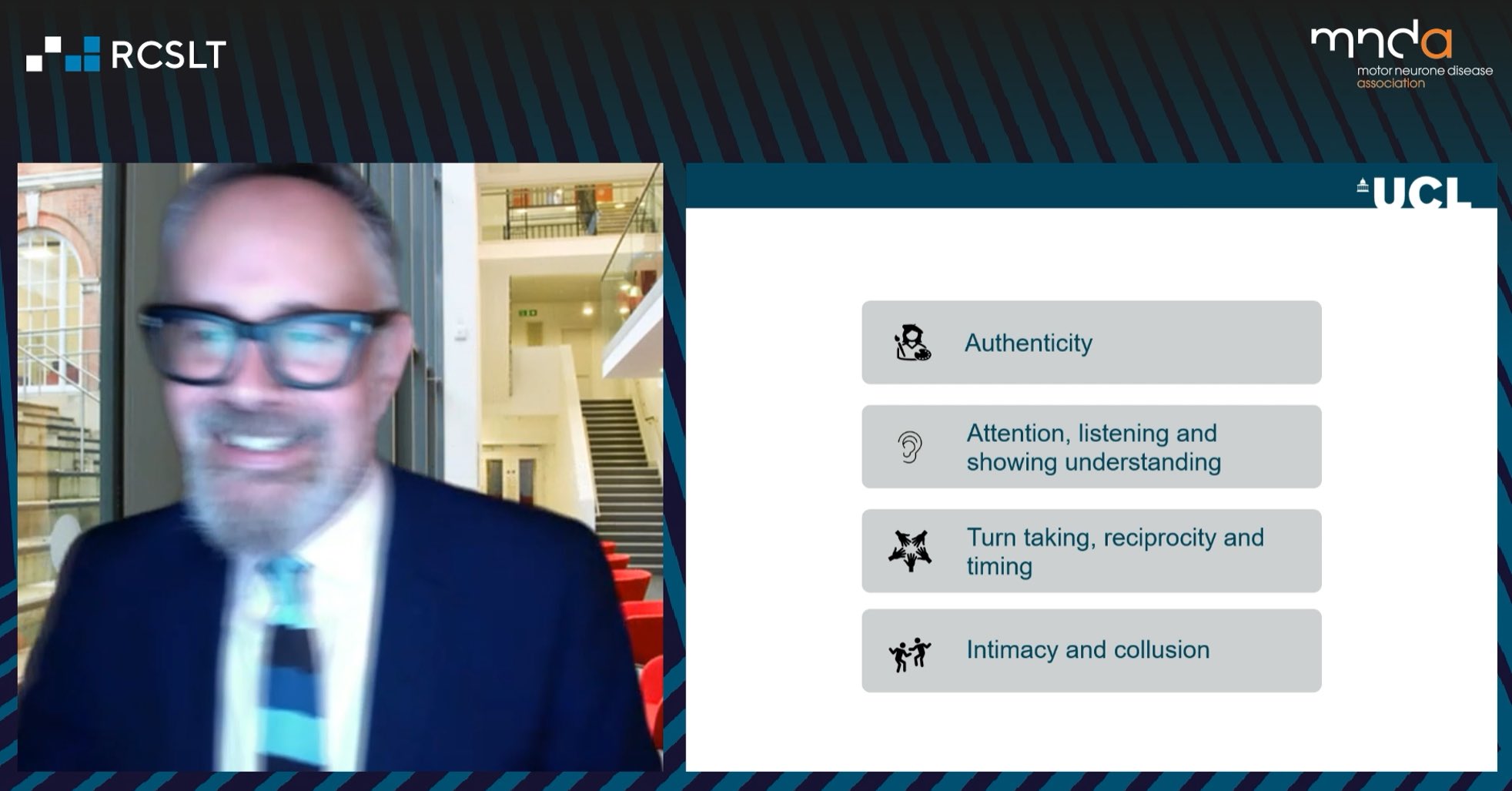 RCSLT

mnda
motor neurone disease association

UCL

Authenticity

Attention, listening and showing understanding

Turn taking, reciprocity and timing

Intimacy and collusion